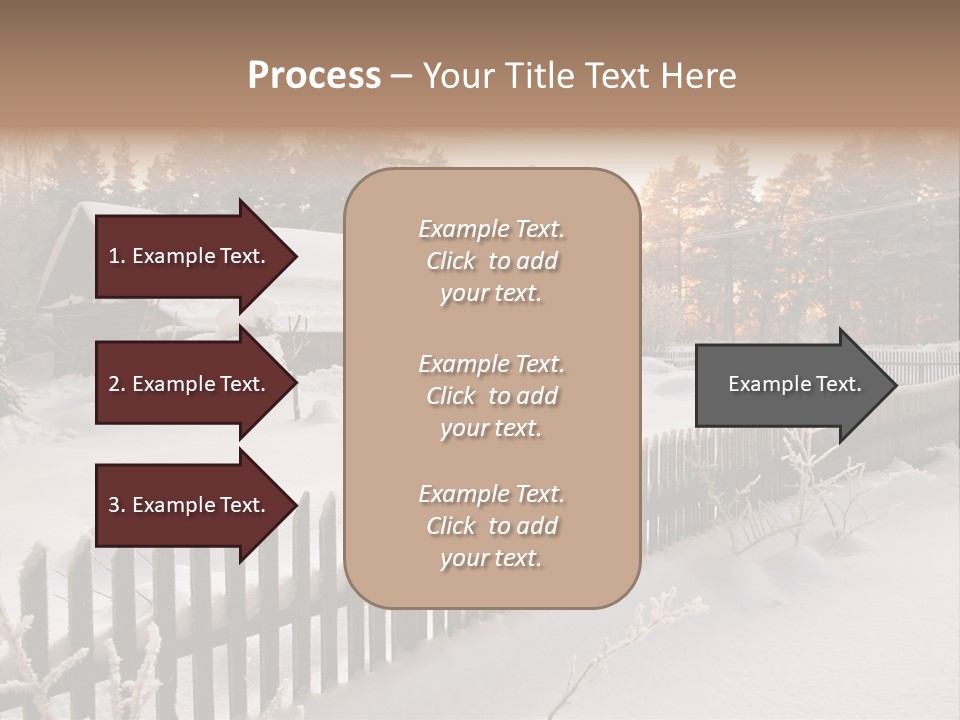 Process – Your Title Text Here

1. Example Text.

2. Example Text.

3. Example Text.

Example Text. Click to add your text.

Example Text. Click to add your text.

Example Text. Click to add your text.

Example Text.